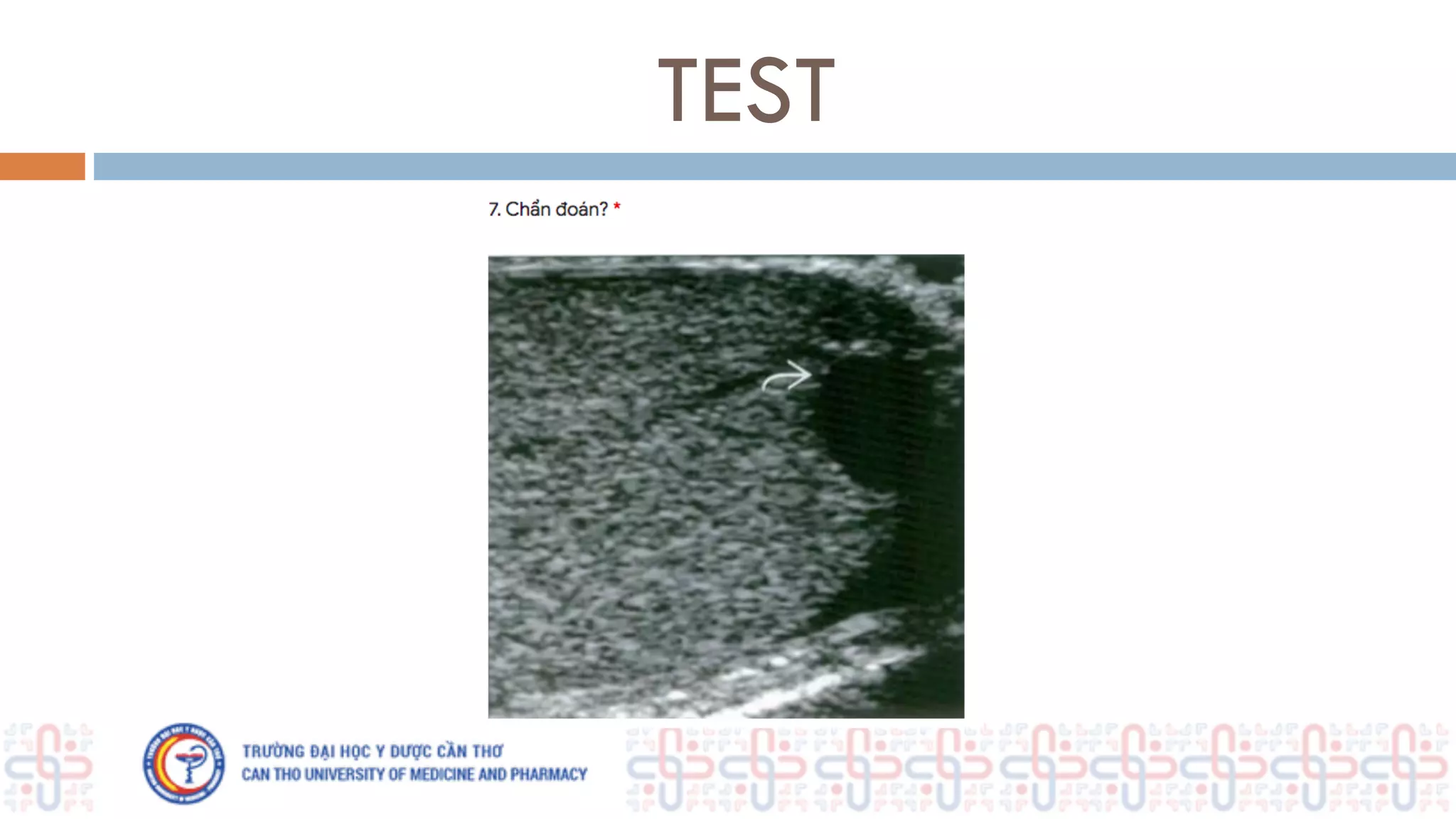 TEST

7. Chẩn đoán? *

TRƯỜNG ĐẠI HỌC Y DƯỢC CẦN THƠ
CAN THO UNIVERSITY OF MEDICINE AND PHARMACY